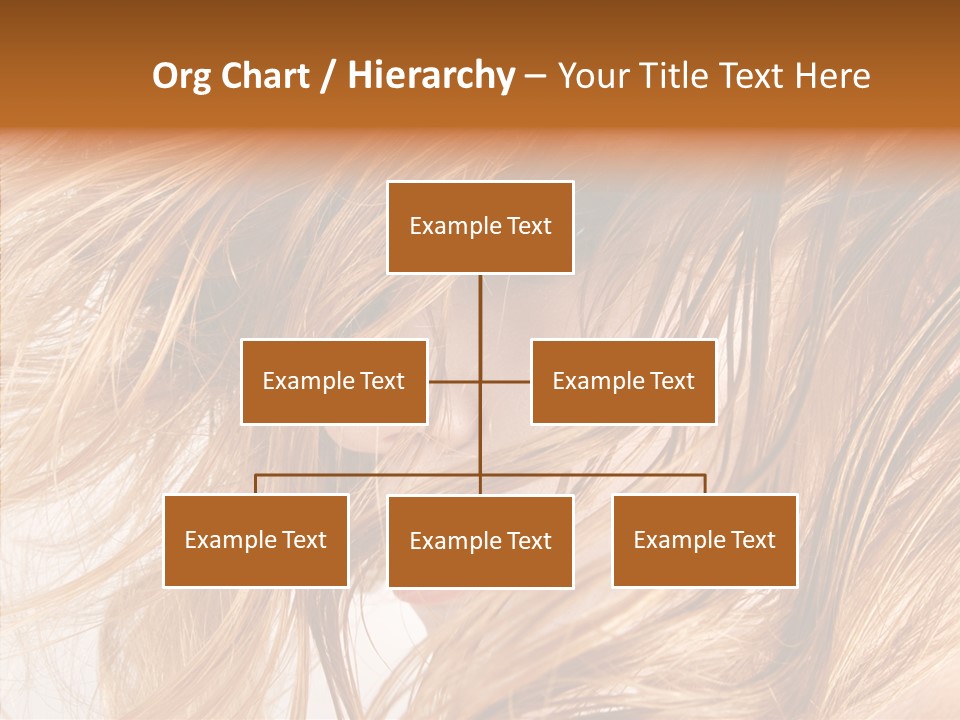 Org Chart / Hierarchy – Your Title Text Here

Example Text

Example Text

Example Text

Example Text

Example Text

Example Text